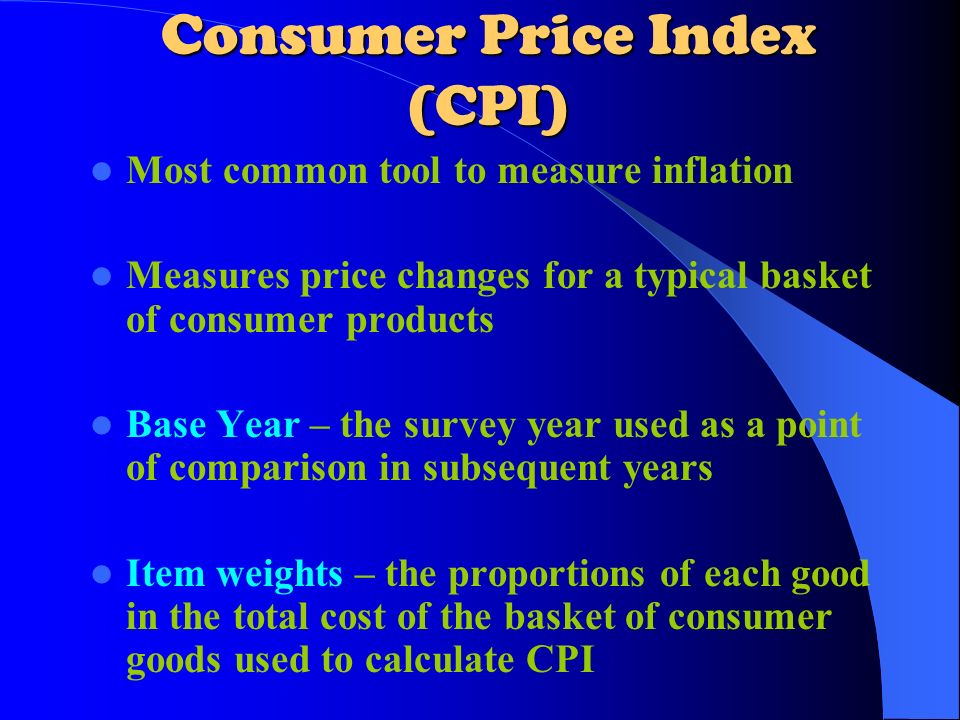 Consumer Price Index (CPI)

- Most common tool to measure inflation

- Measures price changes for a typical basket of consumer products

- Base Year – the survey year used as a point of comparison in subsequent years

- Item weights – the proportions of each good in the total cost of the basket of consumer goods used to calculate CPI